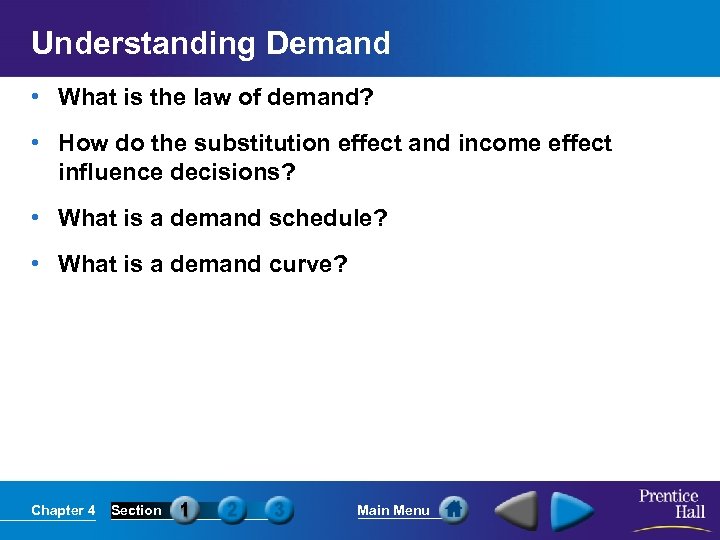 Understanding Demand

• What is the law of demand?

• How do the substitution effect and income effect influence decisions?

• What is a demand schedule?

• What is a demand curve?

Chapter 4 Section 1 2 3 Main Menu

Prentice Hall